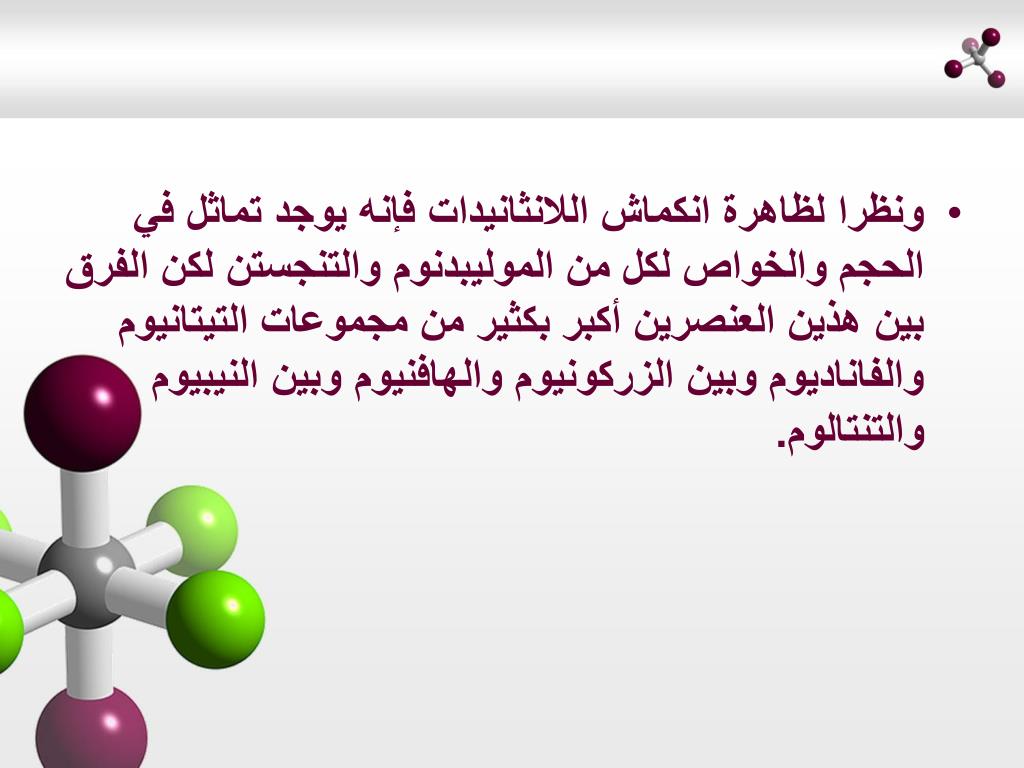 • ونظرا لظاهرة انكماش اللانثانيدات فإنه يوجد تماثل في الحجم والخواص لكل من الموليبدنوم والتنجستن لكن الفرق بين هذين العنصرين أكبر بكثير من مجموعات التيتانيوم والفاناديوم وبين الزركونيوم والهافنيوم وبين النيبيوم والتنتالوم.